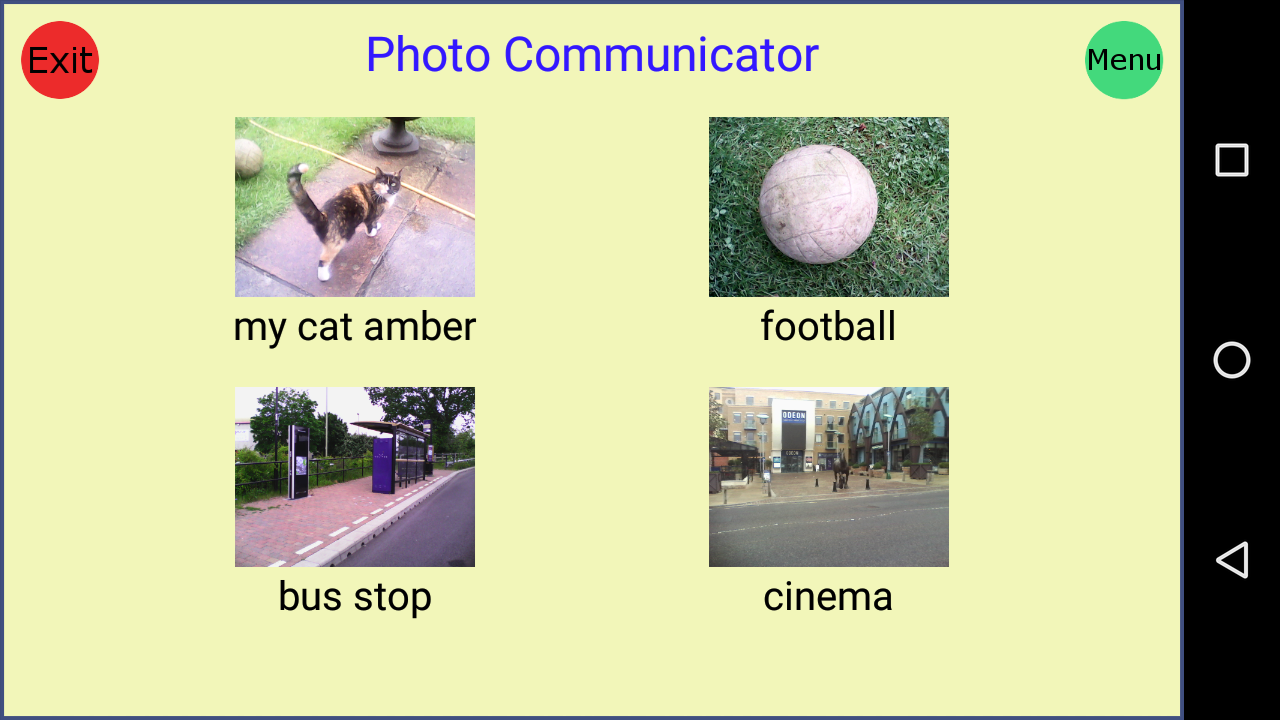 Exit

Photo Communicator

Menu

my cat amber

football

bus stop

ODEON

cinema